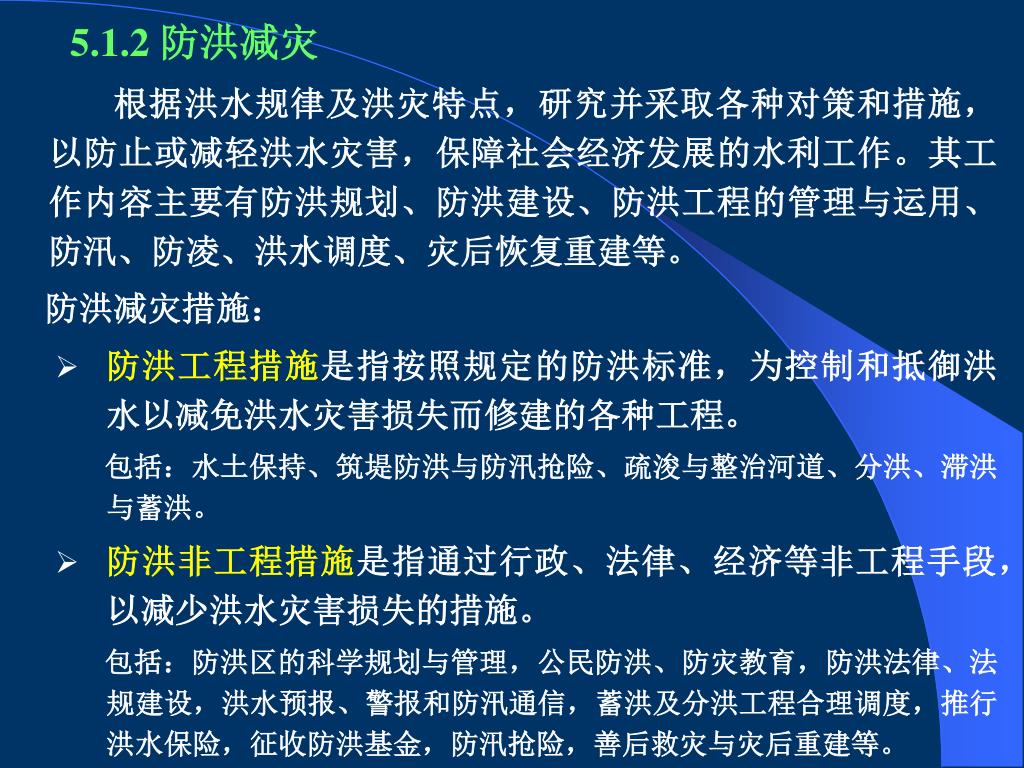 5.1.2 防洪减灾

根据洪水规律及洪灾特点，研究并采取各种对策和措施，以防止或减轻洪水灾害，保障社会经济发展的水利工作。其工作内容主要有防洪规划、防洪建设、防洪工程的管理与运用、防汛、防凌、洪水调度、灾后恢复重建等。

防洪减灾措施：

➢ 防洪工程措施是指按照规定的防洪标准，为控制和抵御洪水以减免洪水灾害损失而修建的各种工程。

包括：水土保持、筑堤防洪与防汛抢险、疏浚与整治河道、分洪、滞洪与蓄洪。

➢ 防洪非工程措施是指通过行政、法律、经济等非工程手段，以减少洪水灾害损失的措施。

包括：防洪区的科学规划与管理，公民防洪、防灾教育，防洪法律、法规建设，洪水预报、警报和防汛通信，蓄洪及分洪工程合理调度，推行洪水保险，征收防洪基金，防汛抢险，善后救灾与灾后重建等。